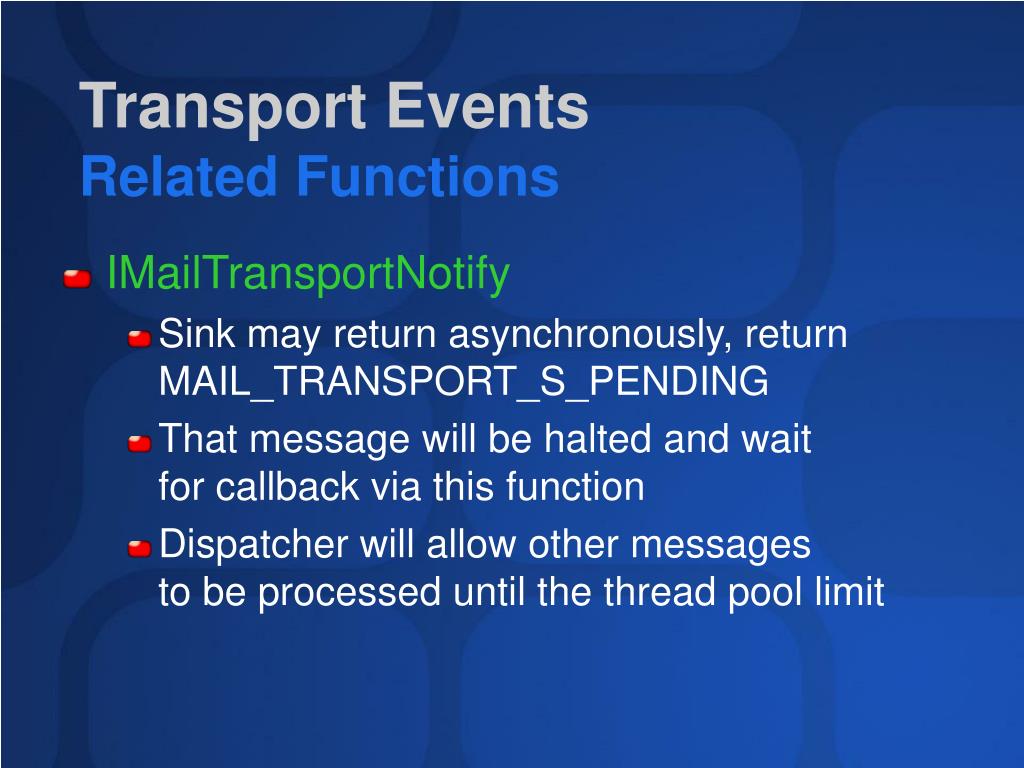 Transport Events
Related Functions

IMailTransportNotify

Sink may return asynchronously, return MAIL_TRANSPORT_S_PENDING

That message will be halted and wait for callback via this function

Dispatcher will allow other messages to be processed until the thread pool limit